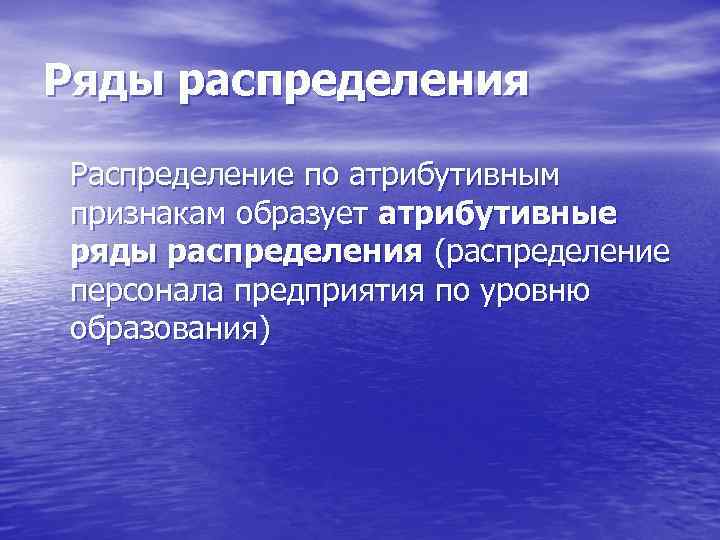 Ряды распределения

Распределение по атрибутивным признакам образует атрибутивные ряды распределения (распределение персонала предприятия по уровню образования)